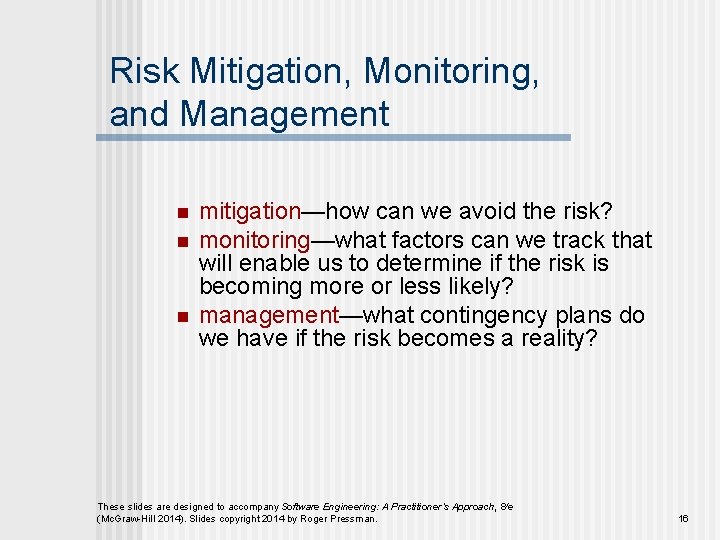 Risk Mitigation, Monitoring, and Management

- mitigation—how can we avoid the risk?
- monitoring—what factors can we track that will enable us to determine if the risk is becoming more or less likely?
- management—what contingency plans do we have if the risk becomes a reality?

These slides are designed to accompany Software Engineering: A Practitioner's Approach, 8/e (McGraw-Hill 2014). Slides copyright 2014 by Roger Pressman.

16